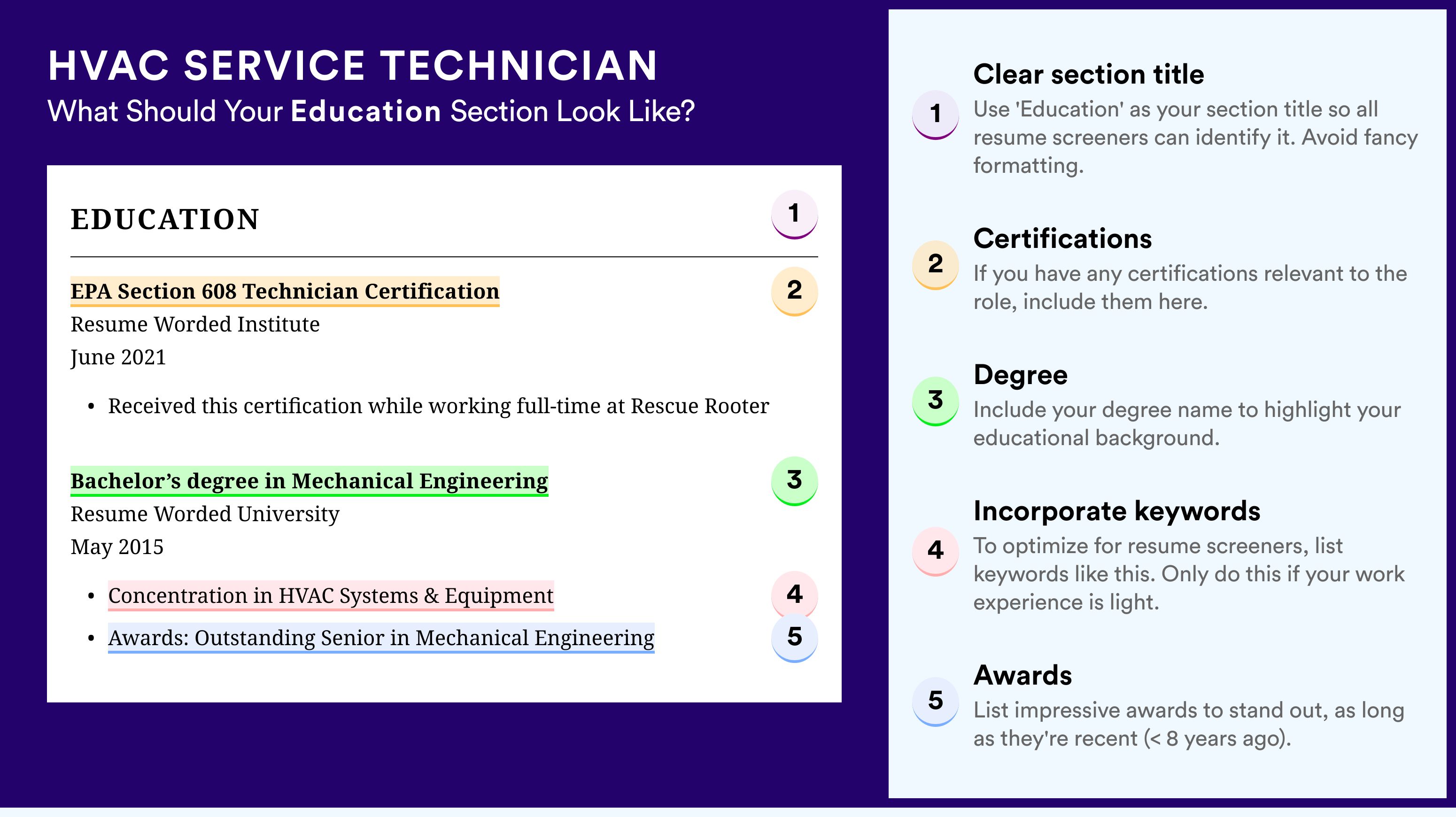 HVAC SERVICE TECHNICIAN

What Should Your Education Section Look Like?

EDUCATION

1

EPA Section 608 Technician Certification

2

Resume Worded Institute

June 2021

• Received this certification while working full-time at Rescue Rooter

Bachelor's degree in Mechanical Engineering

3

Resume Worded University

May 2015

• Concentration in HVAC Systems & Equipment

4

• Awards: Outstanding Senior in Mechanical Engineering

5

1

Clear section title

Use 'Education' as your section title so all resume screeners can identify it. Avoid fancy formatting.

2

Certifications

If you have any certifications relevant to the role, include them here.

3

Degree

Include your degree name to highlight your educational background.

4

Incorporate keywords

To optimize for resume screeners, list keywords like this. Only do this if your work experience is light.

5

Awards

List impressive awards to stand out, as long as they're recent (< 8 years ago).